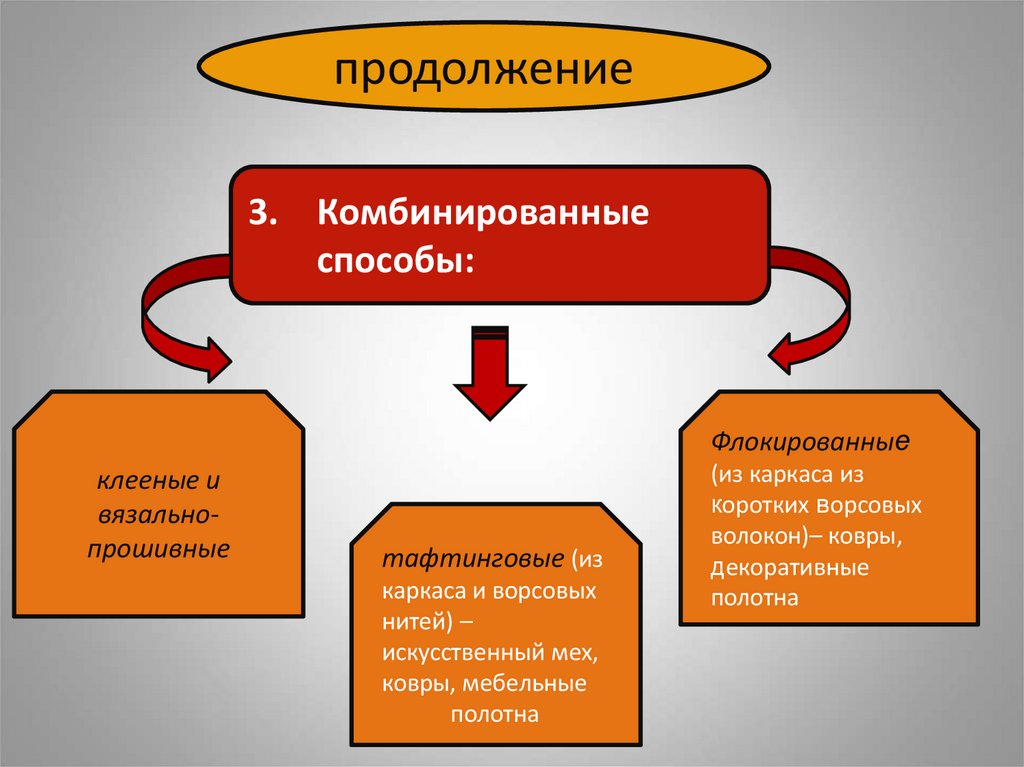 продолжение

3. Комбинированные способы:

клееные и вязально-прошивные

тафтинговые (из каркаса и ворсовых нитей) – искусственный мех, ковры, мебельные полотна

Флокированные (из каркаса из коротких ворсовых волокон)– ковры, декоративные полотна